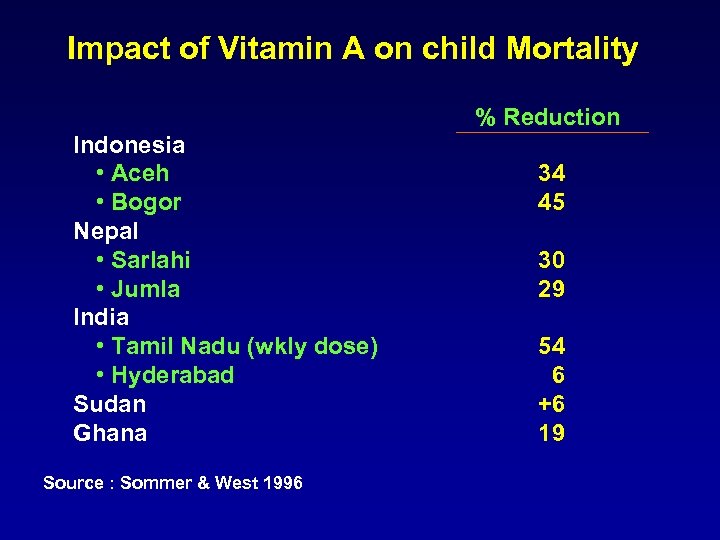 Impact of Vitamin A on child Mortality

| | % Reduction |
|---|---|
| Indonesia | |
| • Aceh | 34 |
| • Bogor | 45 |
| Nepal | |
| • Sarlahi | 30 |
| • Jumla | 29 |
| India | |
| • Tamil Nadu (wkly dose) | 54 |
| • Hyderabad | 6 |
| Sudan | +6 |
| Ghana | 19 |

Source : Sommer & West 1996